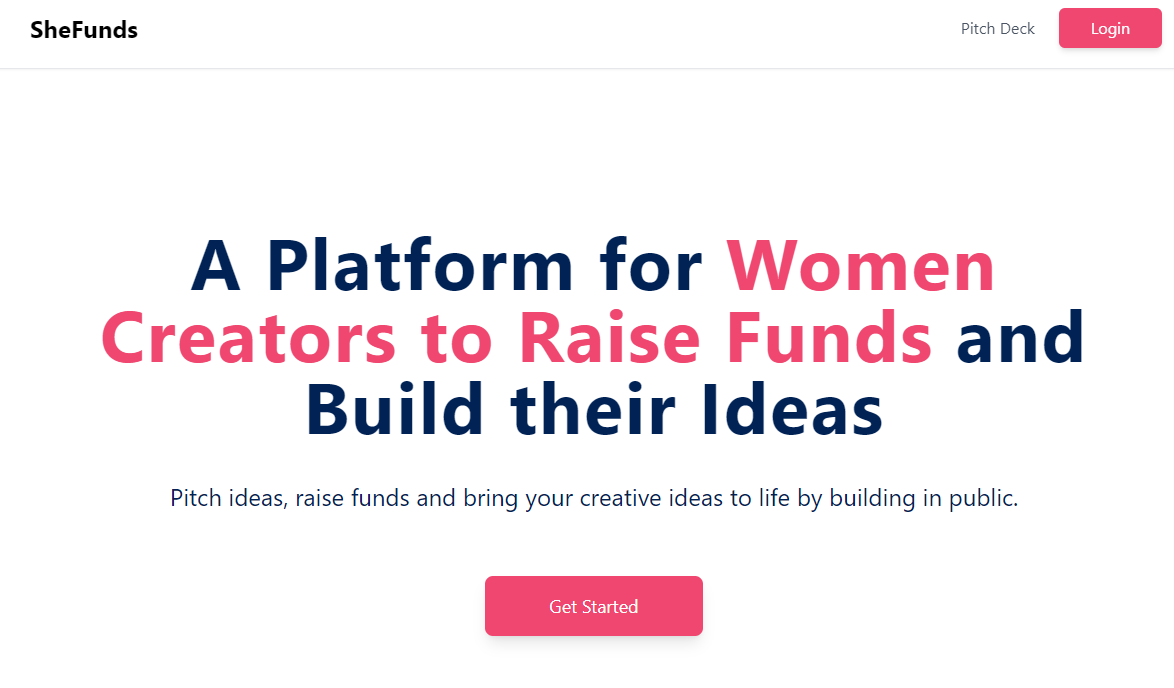 SheFunds

Pitch Deck

Login

A Platform for Women Creators to Raise Funds and Build their Ideas

Pitch ideas, raise funds and bring your creative ideas to life by building in public.

Get Started